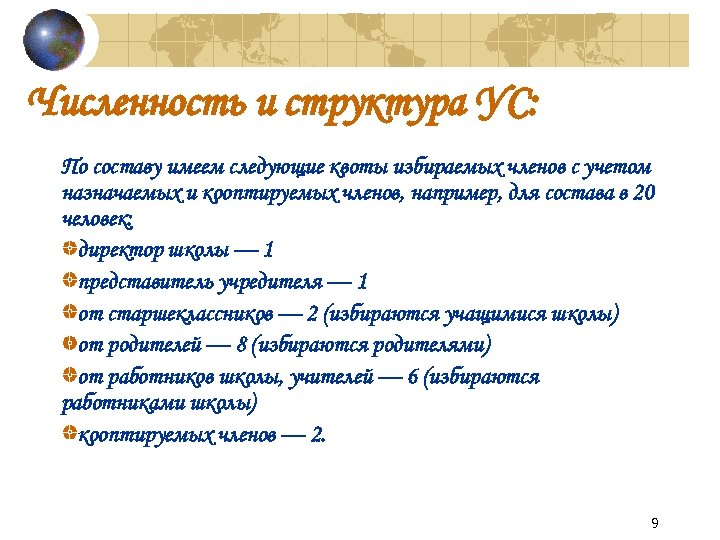 Численность и структура УС:

По составу имеем следующие квоты избираемых членов с учетом назначаемых и кооптируемых членов, например, для состава в 20 человек:

директор школы — 1

представитель учредителя — 1

от старшеклассников — 2 (избираются учащимися школы)

от родителей — 8 (избираются родителями)

от работников школы, учителей — 6 (избираются работниками школы)

кооптируемых членов — 2.

9